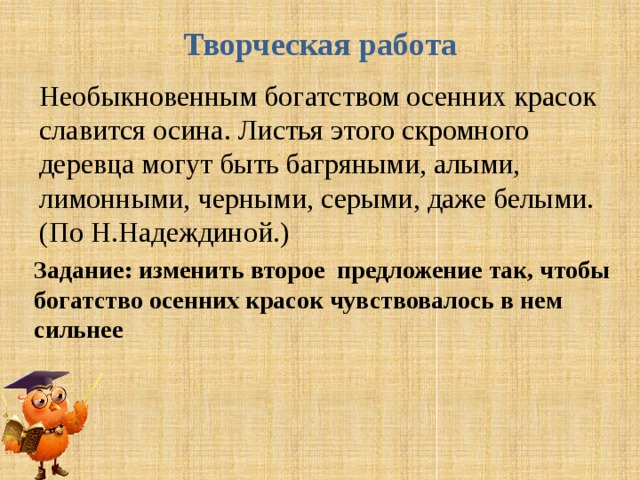 Творческая работа

Необыкновенным богатством осенних красок славится осина. Листья этого скромного деревца могут быть багряными, алыми, лимонными, черными, серыми, даже белыми. (По Н.Надеждиной.)

Задание: изменить второе предложение так, чтобы богатство осенних красок чувствовалось в нем сильнее